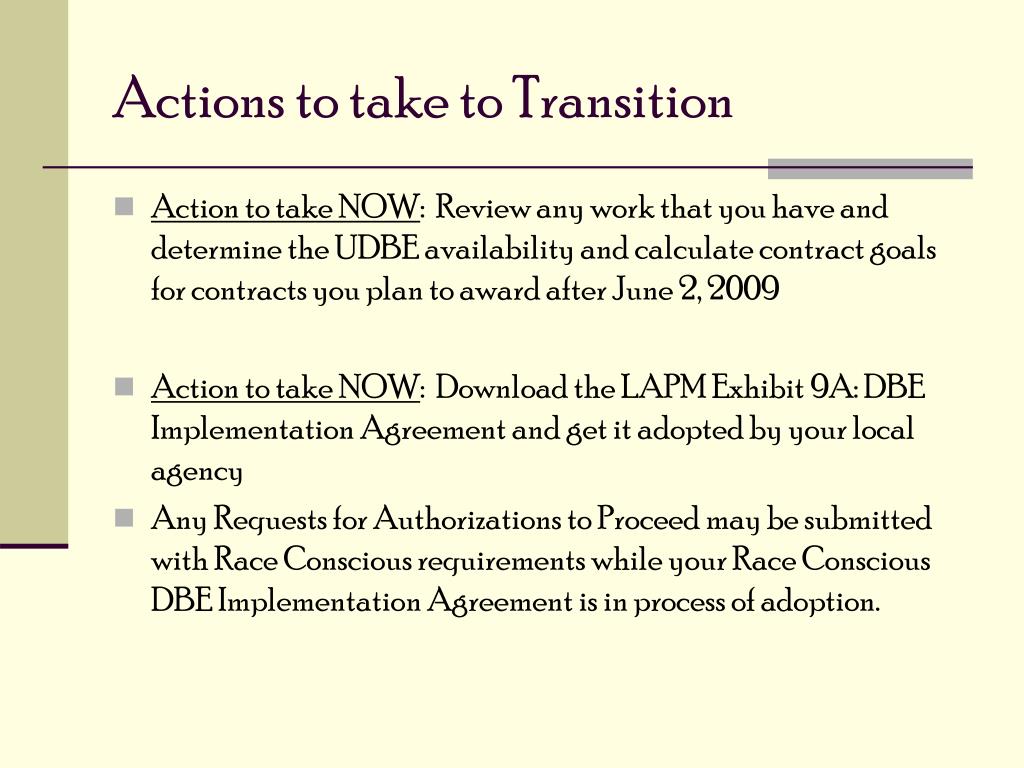 Actions to take to Transition

Action to take NOW: Review any work that you have and determine the UDBE availability and calculate contract goals for contracts you plan to award after June 2, 2009

Action to take NOW: Download the LAPM Exhibit 9A: DBE Implementation Agreement and get it adopted by your local agency

Any Requests for Authorizations to Proceed may be submitted with Race Conscious requirements while your Race Conscious DBE Implementation Agreement is in process of adoption.